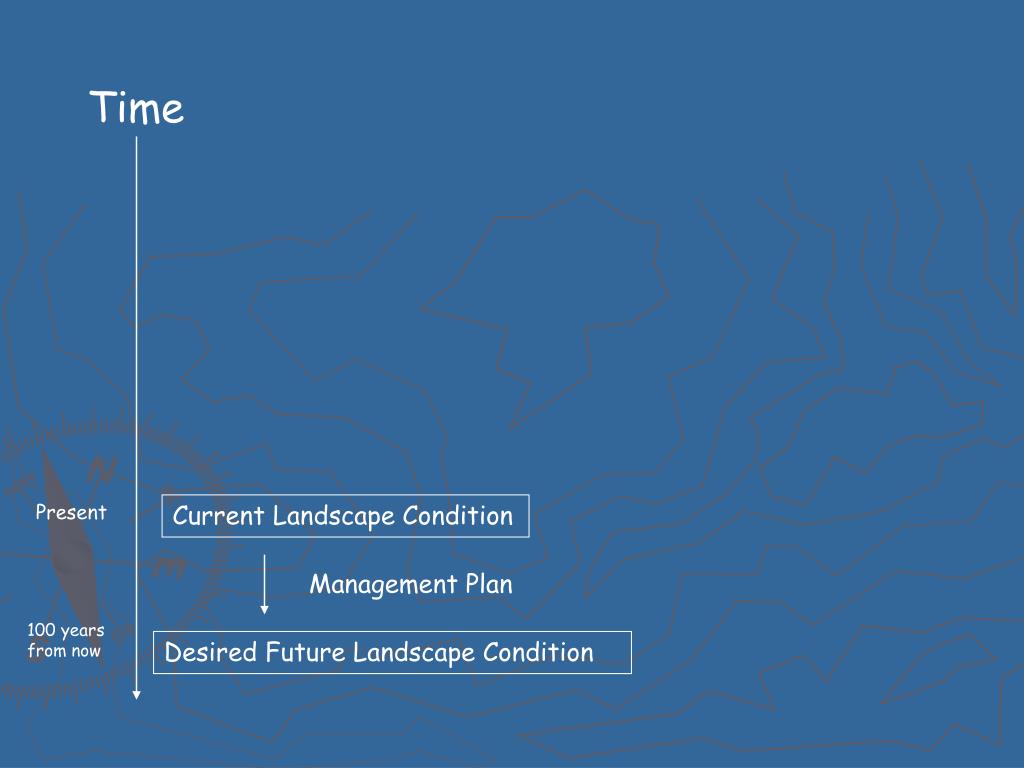 Time

Present

Current Landscape Condition

Management Plan

100 years from now

Desired Future Landscape Condition